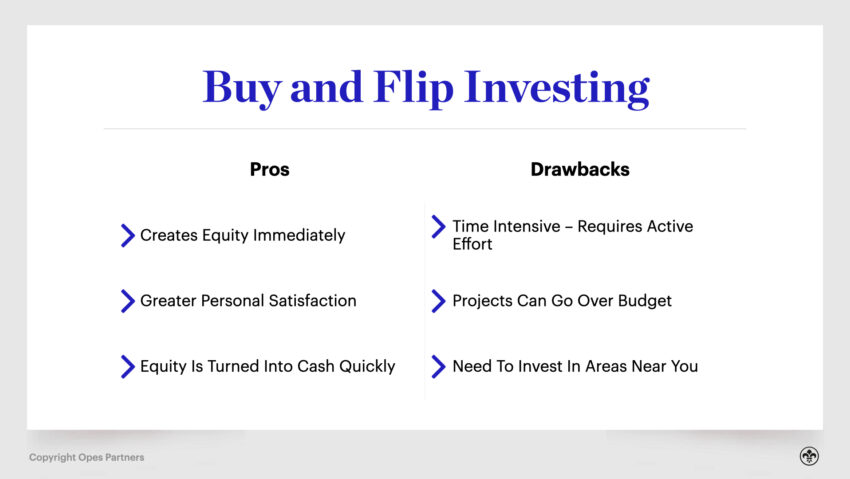 Buy and Flip Investing

Pros

Creates Equity Immediately

Greater Personal Satisfaction

Equity Is Turned Into Cash Quickly

Drawbacks

Time Intensive – Requires Active Effort

Projects Can Go Over Budget

Need To Invest In Areas Near You

Copyright Opes Partners